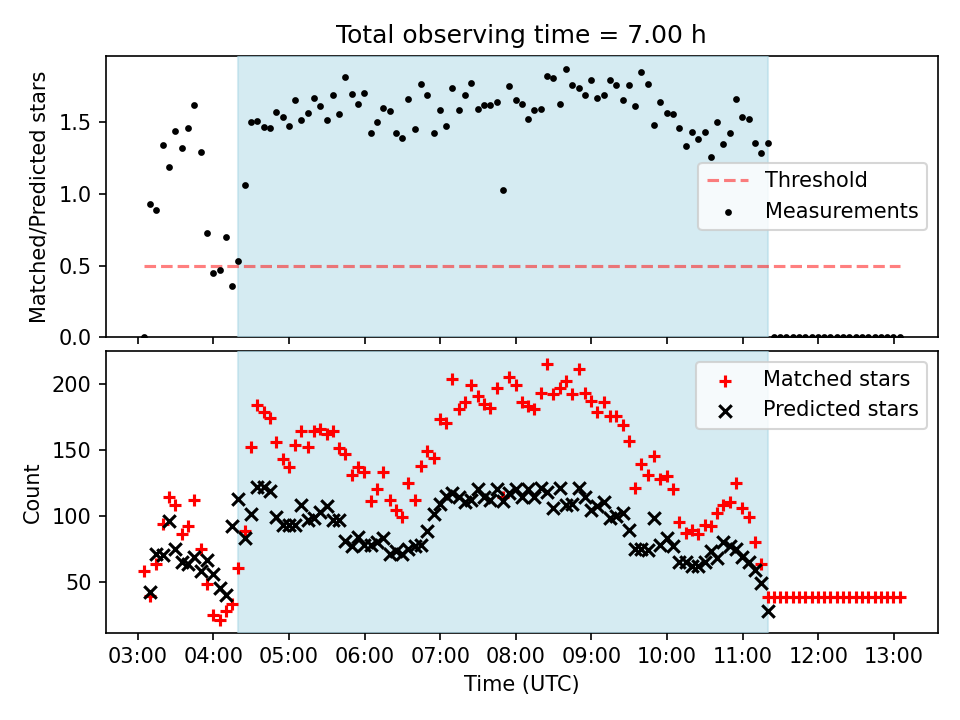 Total observing time = 7.00 h

Matched/Predicted stars

1.5
1.0
0.5
0.0

Threshold
Measurements

Count

200
150
100
50

Matched stars
Predicted stars

03:00 04:00 05:00 06:00 07:00 08:00 09:00 10:00 11:00 12:00 13:00

Time (UTC)